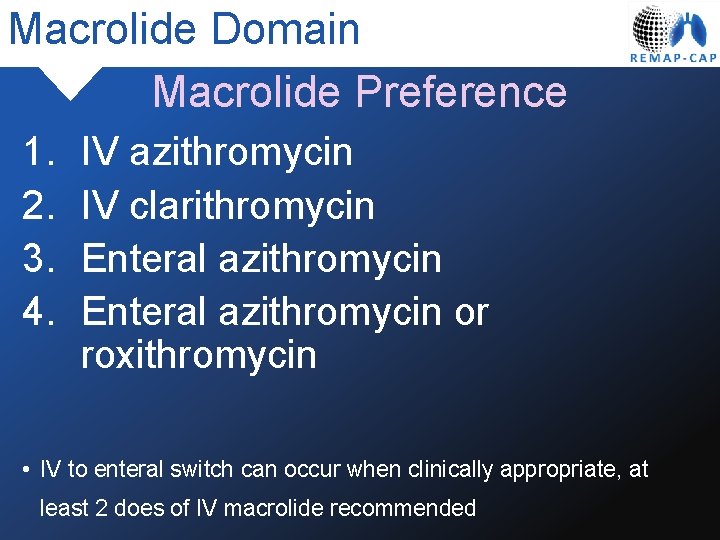 Macrolide Domain

REMAP-CAP

Macrolide Preference

1. IV azithromycin
2. IV clarithromycin
3. Enteral azithromycin
4. Enteral azithromycin or roxithromycin

• IV to enteral switch can occur when clinically appropriate, at least 2 does of IV macrolide recommended